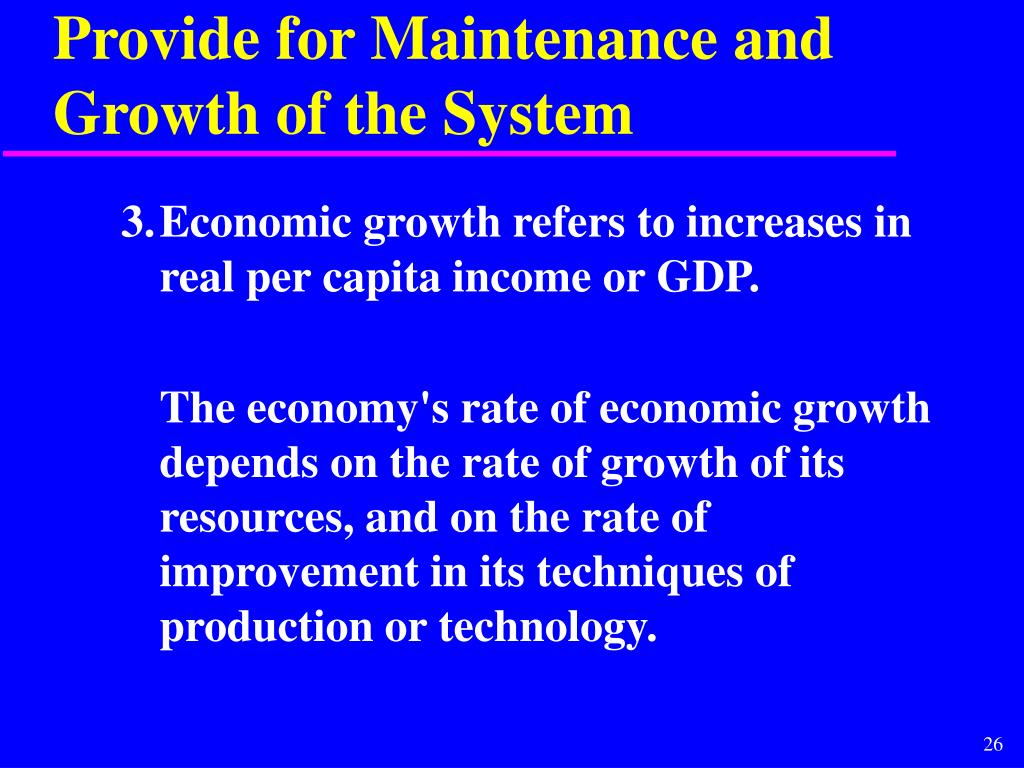 Provide for Maintenance and Growth of the System

3. Economic growth refers to increases in real per capita income or GDP.

The economy's rate of economic growth depends on the rate of growth of its resources, and on the rate of improvement in its techniques of production or technology.

26